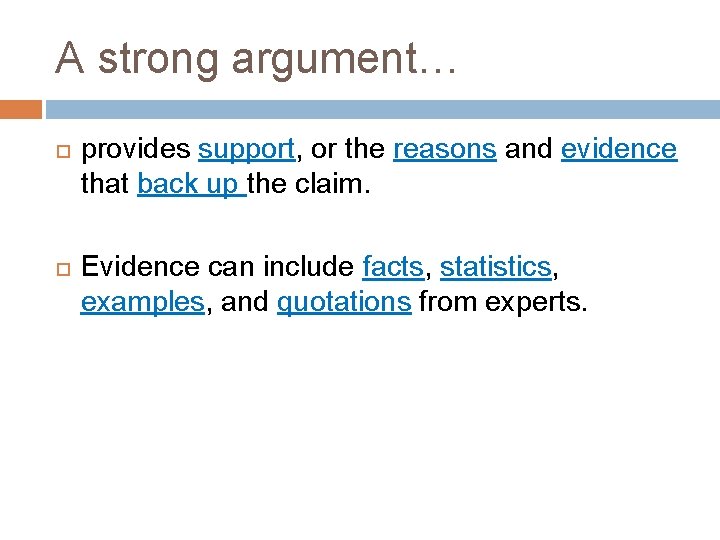 A strong argument…

provides support, or the reasons and evidence that back up the claim.

Evidence can include facts, statistics, examples, and quotations from experts.